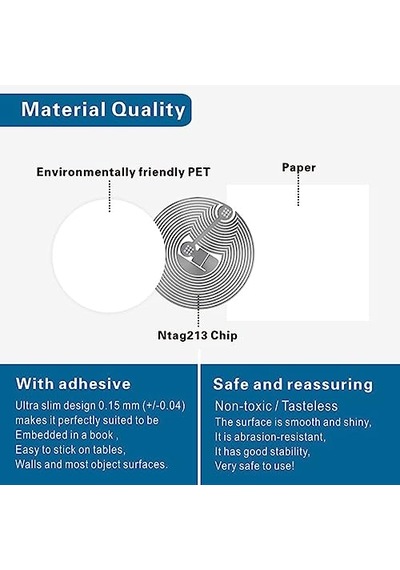 Material Quality

Environmentally friendly PET

Paper

Ntag213 Chip

With adhesive

Ultra slim design 0.15 mm (+/-0.04) makes it perfectly suited to be Embedded in a book , Easy to stick on tables, Walls and most object surfaces.

Safe and reassuring

Non-toxic / Tasteless

The surface is smooth and shiny, It is abrasion-resistant, It has good stability, Very safe to use!